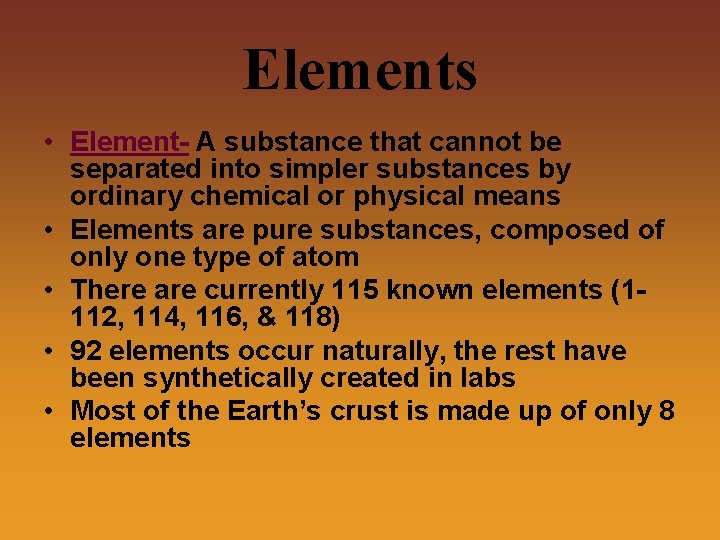 Elements

• Element- A substance that cannot be separated into simpler substances by ordinary chemical or physical means
• Elements are pure substances, composed of only one type of atom
• There are currently 115 known elements (1-112, 114, 116, & 118)
• 92 elements occur naturally, the rest have been synthetically created in labs
• Most of the Earth’s crust is made up of only 8 elements